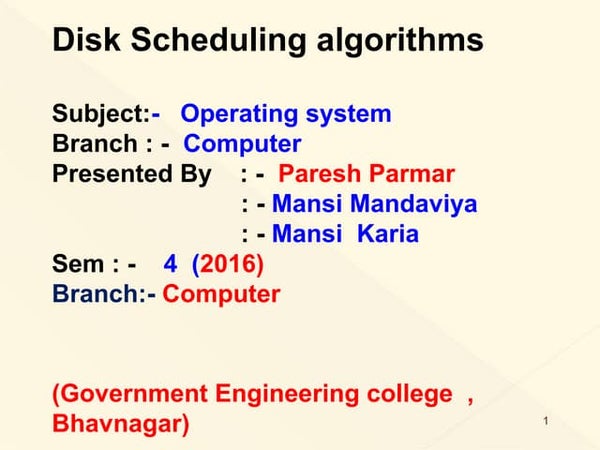 Disk Scheduling algorithms

Subject:- Operating system
Branch : - Computer
Presented By : - Paresh Parmar
: - Mansi Mandaviya
: - Mansi Karia
Sem : - 4 (2016)
Branch:- Computer

(Government Engineering college , Bhavnagar)

1